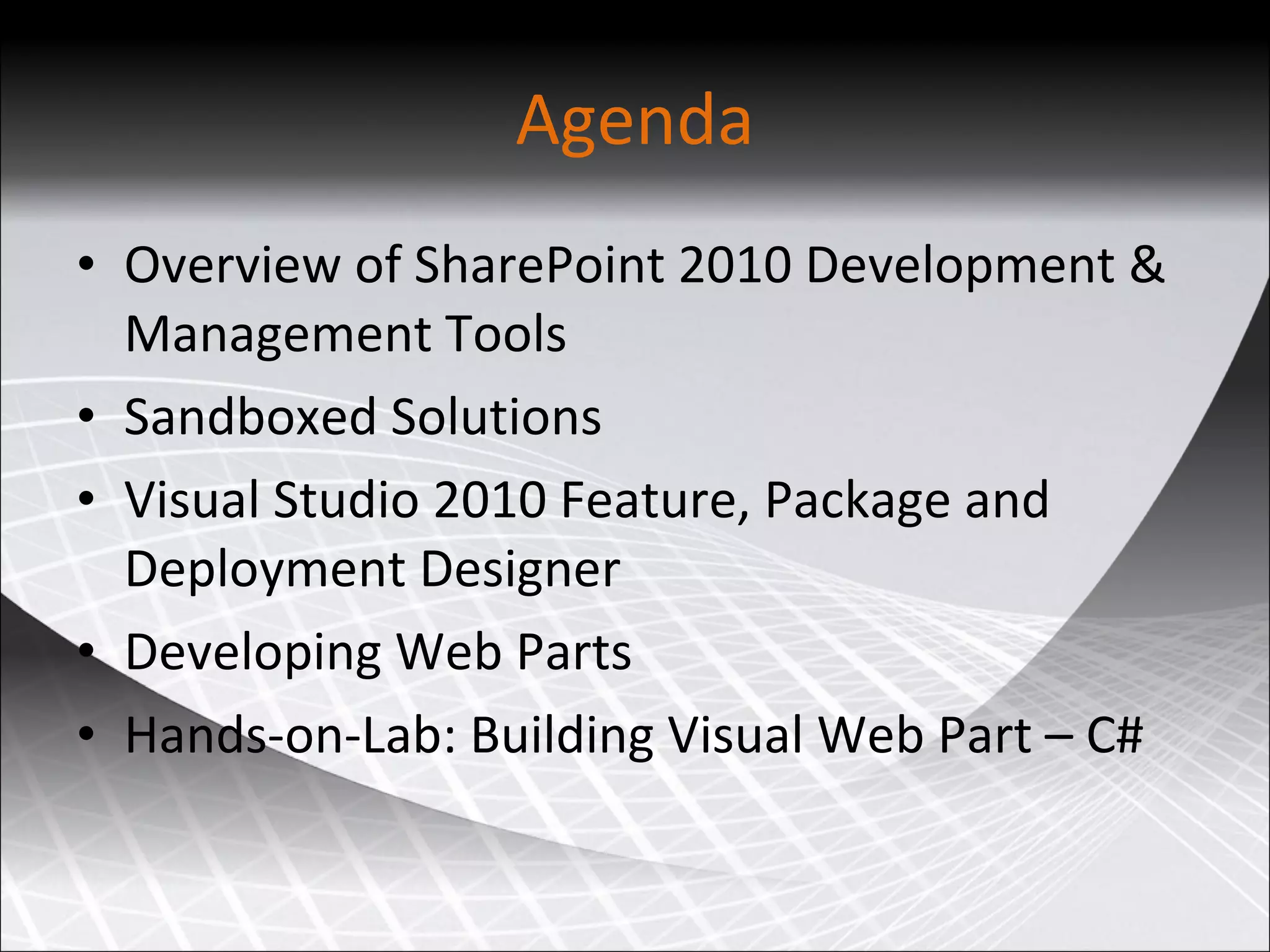 Agenda

• Overview of SharePoint 2010 Development & Management Tools
• Sandboxed Solutions
• Visual Studio 2010 Feature, Package and Deployment Designer
• Developing Web Parts
• Hands-on-Lab: Building Visual Web Part – C#